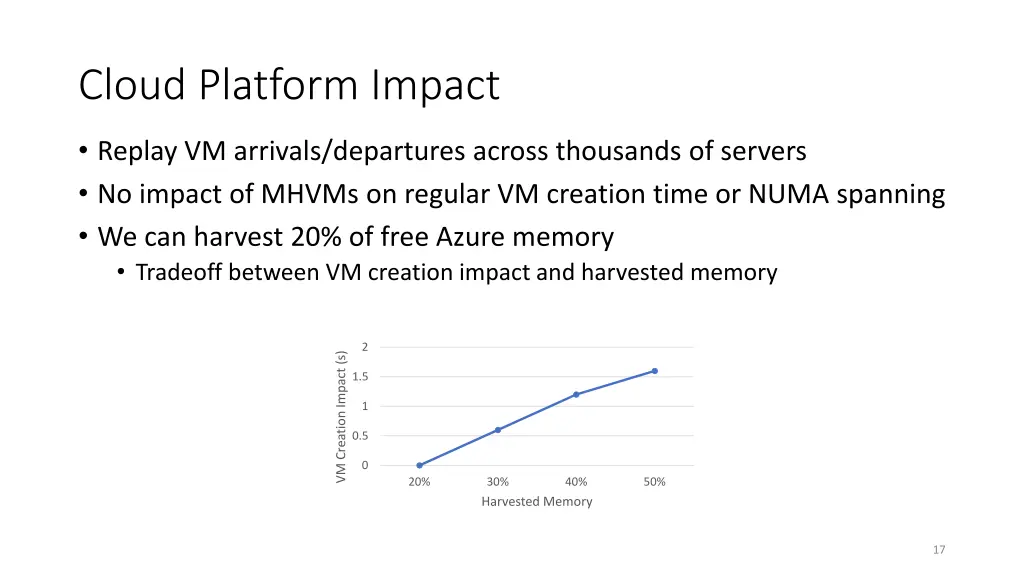 Cloud Platform Impact

• Replay VM arrivals/departures across thousands of servers
• No impact of MHVMs on regular VM creation time or NUMA spanning
• We can harvest 20% of free Azure memory
  • Tradeoff between VM creation impact and harvested memory

VM Creation Impact (s)
2
1.5
1
0.5
0
20%
30%
40%
50%
Harvested Memory

17